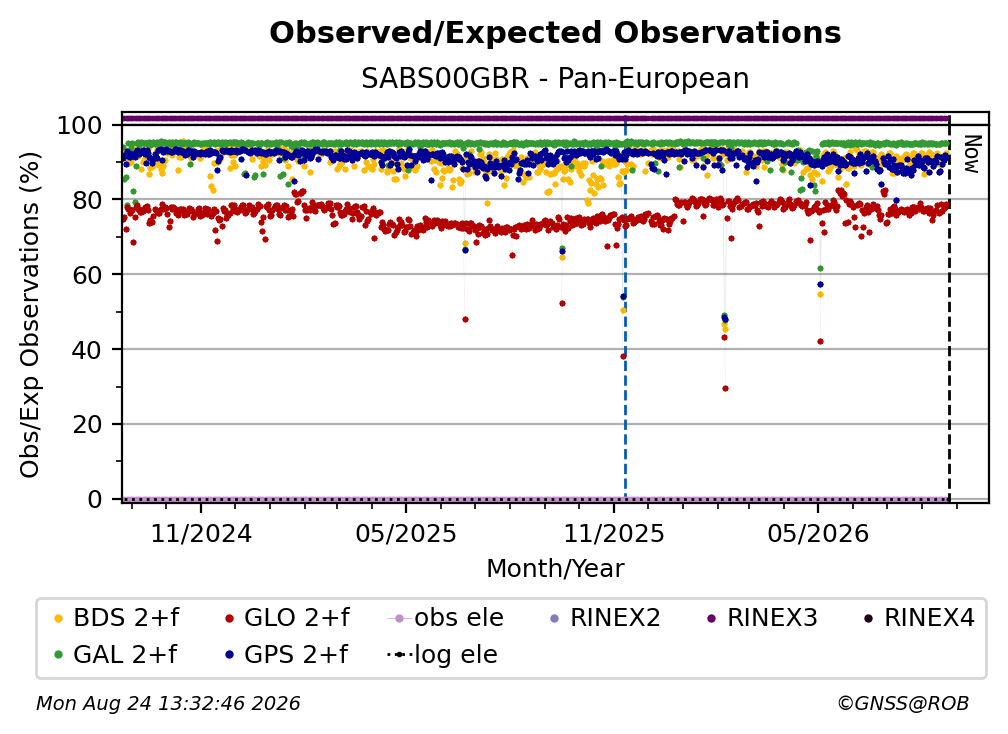 Observed/Expected Observations

SABS00GBR - Pan-European

Obs/Exp Observations (%)

100
80
60
40
20
0

Now

11/2024
05/2025
11/2025
05/2026

Month/Year

BDS 2+f
GLO 2+f
obs ele
RINEX2
RINEX3
RINEX4
GAL 2+f
GPS 2+f
log ele

Mon Aug 24 13:32:46 2026

©GNSS@ROB